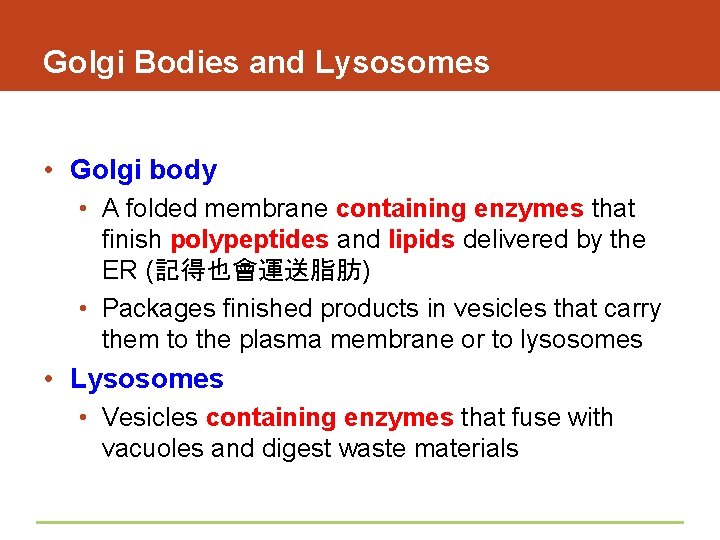 Golgi Bodies and Lysosomes

• Golgi body
  • A folded membrane containing enzymes that finish polypeptides and lipids delivered by the ER (記得也會運送脂肪)
  • Packages finished products in vesicles that carry them to the plasma membrane or to lysosomes
• Lysosomes
  • Vesicles containing enzymes that fuse with vacuoles and digest waste materials